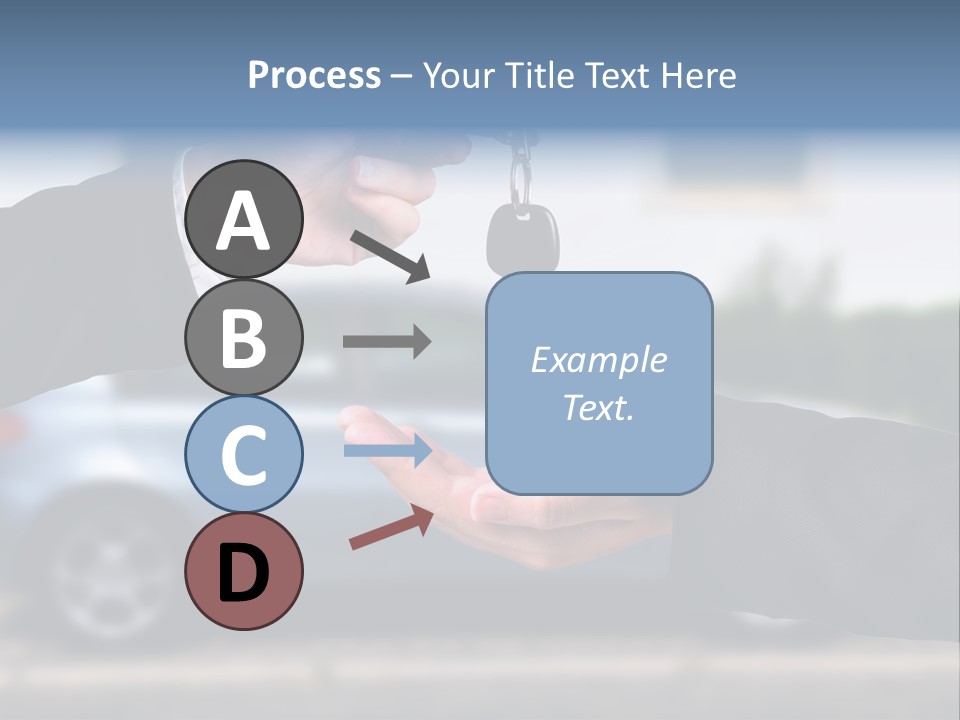 Process – Your Title Text Here

A

B

C

D

Example Text.